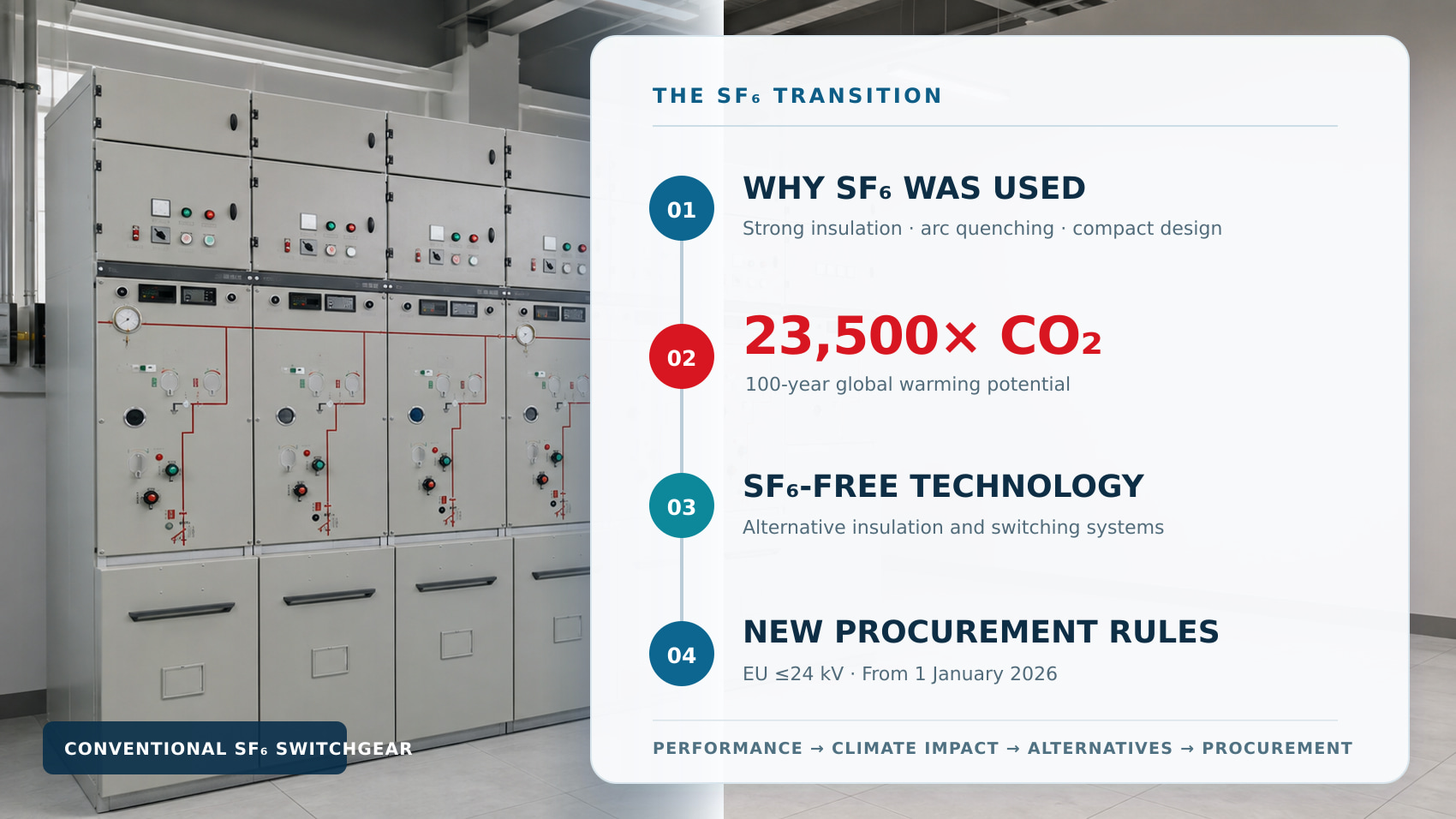 THE $SF_6$ TRANSITION

01
WHY $SF_6$ WAS USED
Strong insulation · arc quenching · compact design

02
23,500× $CO_2$
100-year global warming potential

03
$SF_6$-FREE TECHNOLOGY
Alternative insulation and switching systems

04
NEW PROCUREMENT RULES
EU ≤24 kV · From 1 January 2026

PERFORMANCE → CLIMATE IMPACT → ALTERNATIVES → PROCUREMENT

CONVENTIONAL $SF_6$ SWITCHGEAR